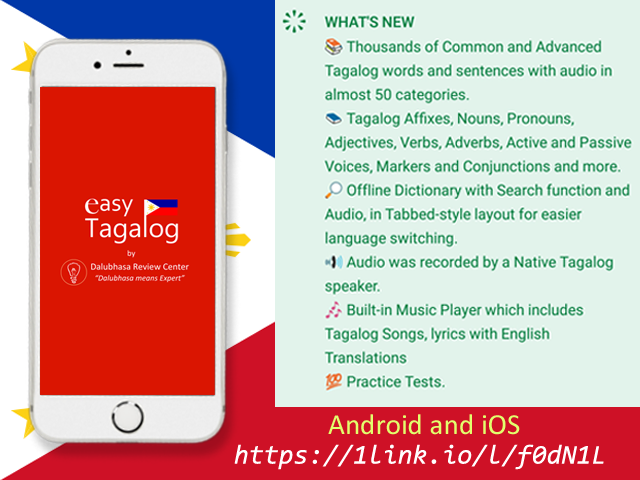 easy Tagalog
by
Dalubhasa Review Center
"Dalubhasa means Expert"

WHAT'S NEW
📚 Thousands of Common and Advanced Tagalog words and sentences with audio in almost 50 categories.
📚 Tagalog Affixes, Nouns, Pronouns, Adjectives, Verbs, Adverbs, Active and Passive Voices, Markers and Conjunctions and more.
🔎 Offline Dictionary with Search function and Audio, in Tabbed-style layout for easier language switching.
🔊 Audio was recorded by a Native Tagalog speaker.
🎶 Built-in Music Player which includes Tagalog Songs, lyrics with English Translations
💯 Practice Tests.

Android and iOS
https://1link.io/l/f0dN1L